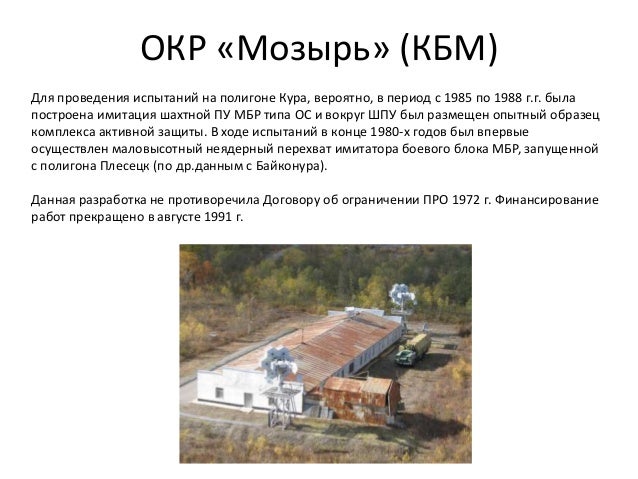 ОКР «Мозырь» (КБМ)

Для проведения испытаний на полигоне Кура, вероятно, в период с 1985 по 1988 г.г. была построена имитация шахтной ПУ МБР типа ОС и вокруг ШПУ был размещен опытный образец комплекса активной защиты. В ходе испытаний в конце 1980-х годов был впервые осуществлен маловысотный неядерный перехват имитатора боевого блока МБР, запущенной с полигона Плесецк (по др.данным с Байконура).

Данная разработка не противоречила Договору об ограничении ПРО 1972 г. Финансирование работ прекращено в августе 1991 г.